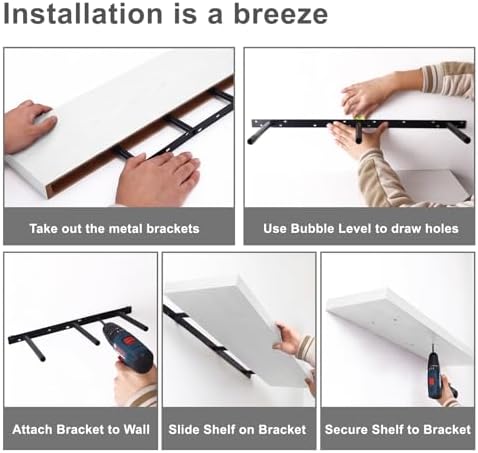 Installation is a breeze

Take out the metal brackets

Use Bubble Level to draw holes

Attach Bracket to Wall

Slide Shelf on Bracket

Secure Shelf to Bracket